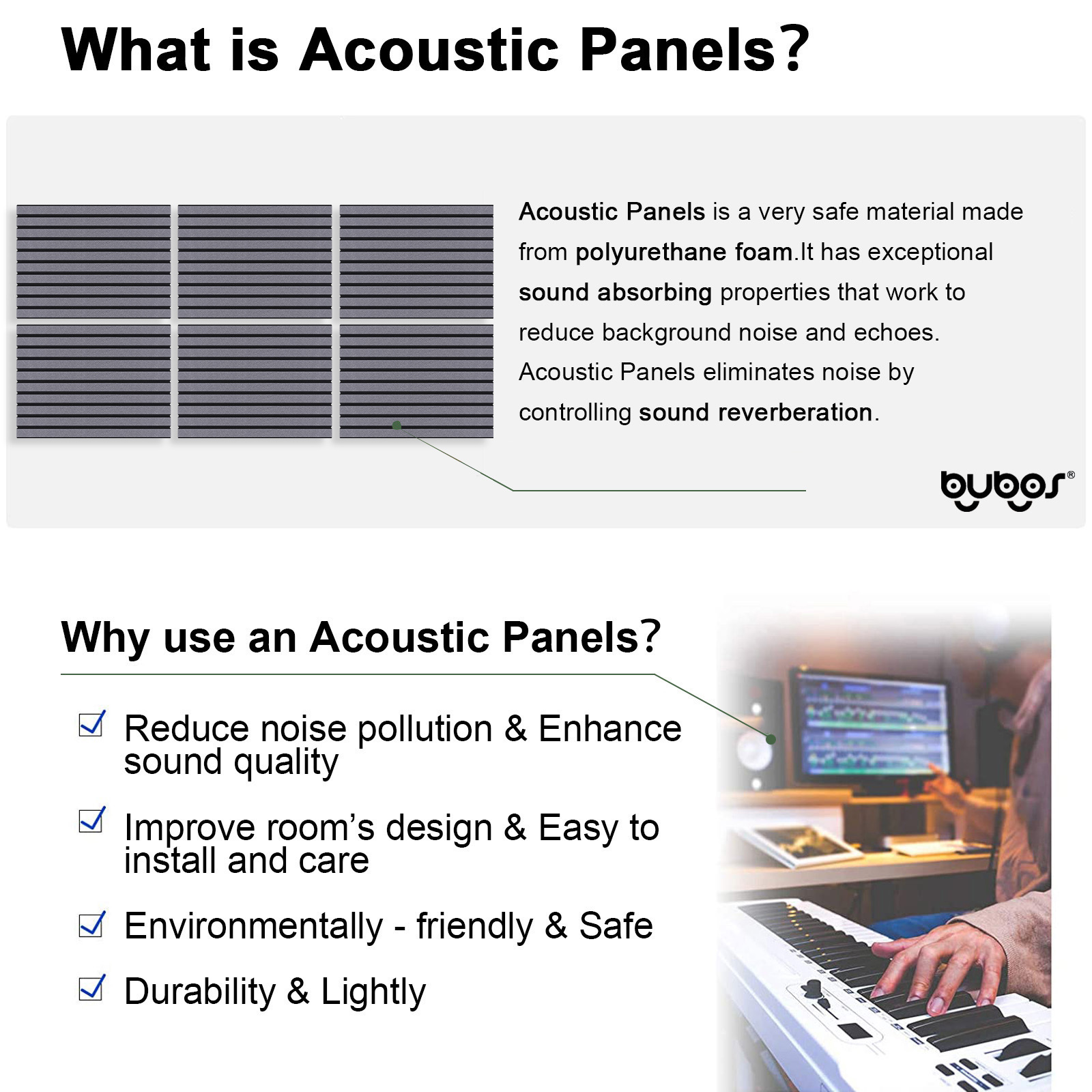 What is Acoustic Panels?

Acoustic Panels is a very safe material made from polyurethane foam.It has exceptional sound absorbing properties that work to reduce background noise and echoes. Acoustic Panels eliminates noise by controlling sound reverberation.

bubos®

Why use an Acoustic Panels?

Reduce noise pollution & Enhance sound quality

Improve room's design & Easy to install and care

Environmentally - friendly & Safe

Durability & Lightly